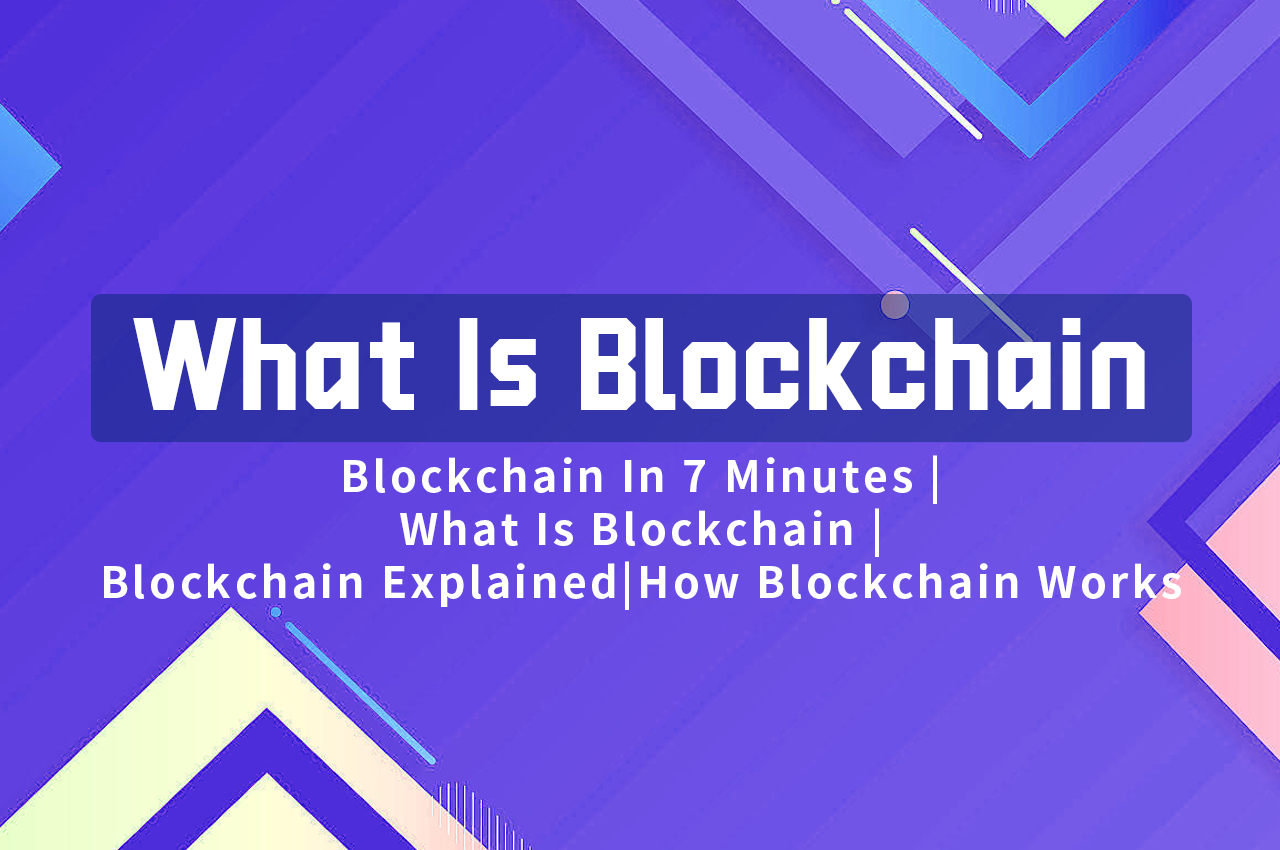 What Is Blockchain

Blockchain In 7 Minutes |
What Is Blockchain |
Blockchain Explained|How Blockchain Works